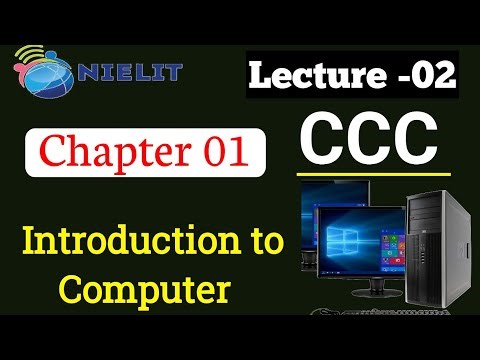 NIELIT

Lecture -02

Chapter 01

CCC

Introduction to Computer